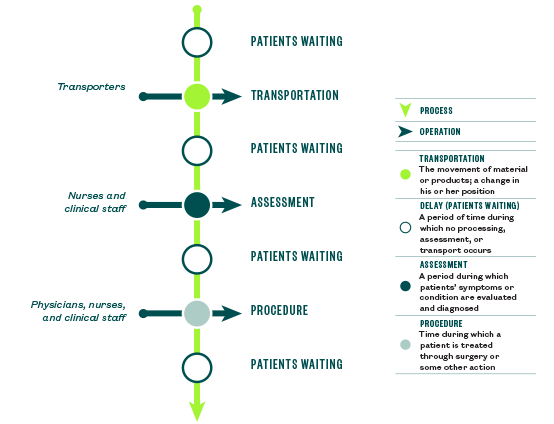 PATIENTS WAITING

Transporters

TRANSPORTATION

PATIENTS WAITING

Nurses and clinical staff

ASSESSMENT

PATIENTS WAITING

Physicians, nurses, and clinical staff

PROCEDURE

PATIENTS WAITING

PROCESS

OPERATION

TRANSPORTATION
The movement of material or products; a change in his or her position

DELAY (PATIENTS WAITING)
A period of time during which no processing, assessment, or transport occurs

ASSESSMENT
A period during which patients' symptoms or condition are evaluated and diagnosed

PROCEDURE
Time during which a patient is treated through surgery or some other action